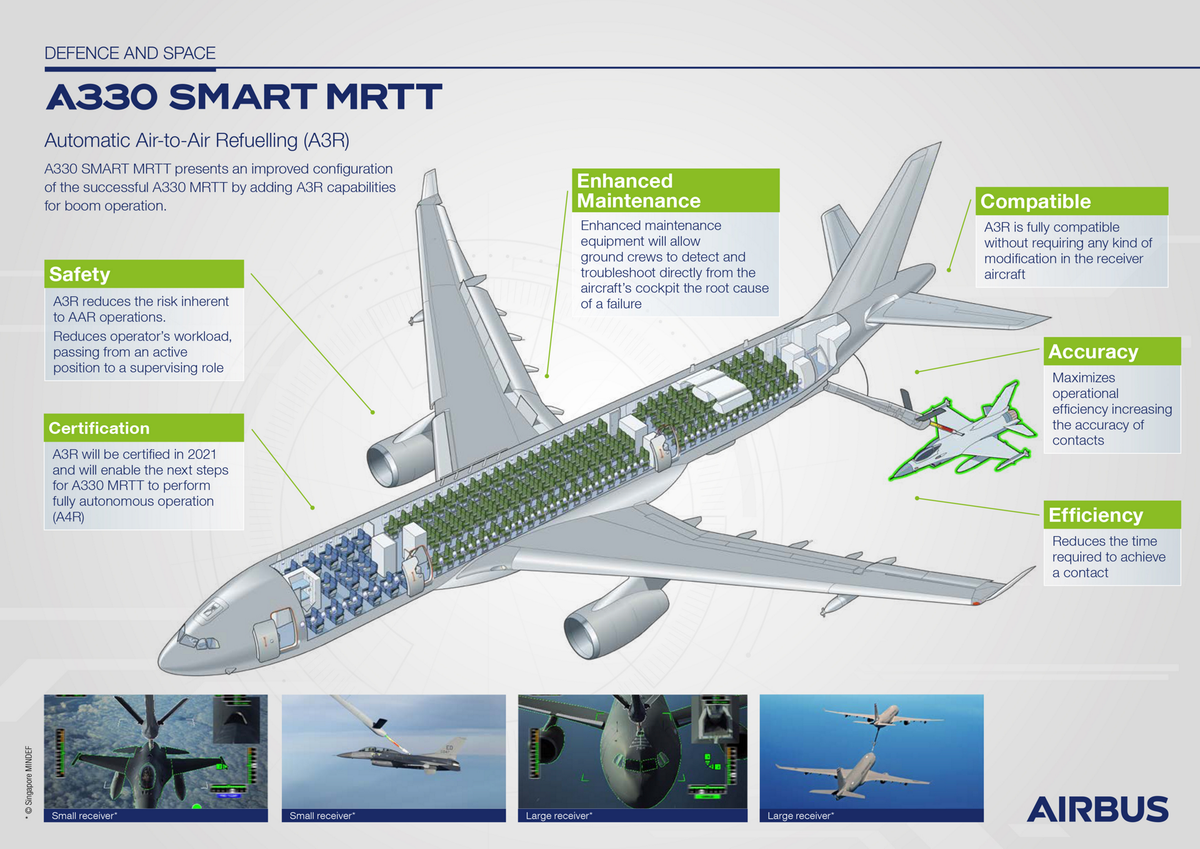 DEFENCE AND SPACE

A330 SMART MRTT

Automatic Air-to-Air Refuelling (A3R)

A330 SMART MRTT presents an improved configuration of the successful A330 MRTT by adding A3R capabilities for boom operation.

Safety

A3R reduces the risk inherent to AAR operations.

Reduces operator's workload, passing from an active position to a supervising role

Certification

A3R will be certified in 2021 and will enable the next steps for A330 MRTT to perform fully autonomous operation (A4R)

Enhanced Maintenance

Enhanced maintenance equipment will allow ground crews to detect and troubleshoot directly from the aircraft's cockpit the root cause of a failure

Compatible

A3R is fully compatible without requiring any kind of modification in the receiver aircraft

Accuracy

Maximizes operational efficiency increasing the accuracy of contacts

Efficiency

Reduces the time required to achieve a contact

* © Singapore MINDEF

Small receiver*

Small receiver*

Large receiver*

Large receiver*

AIRBUS